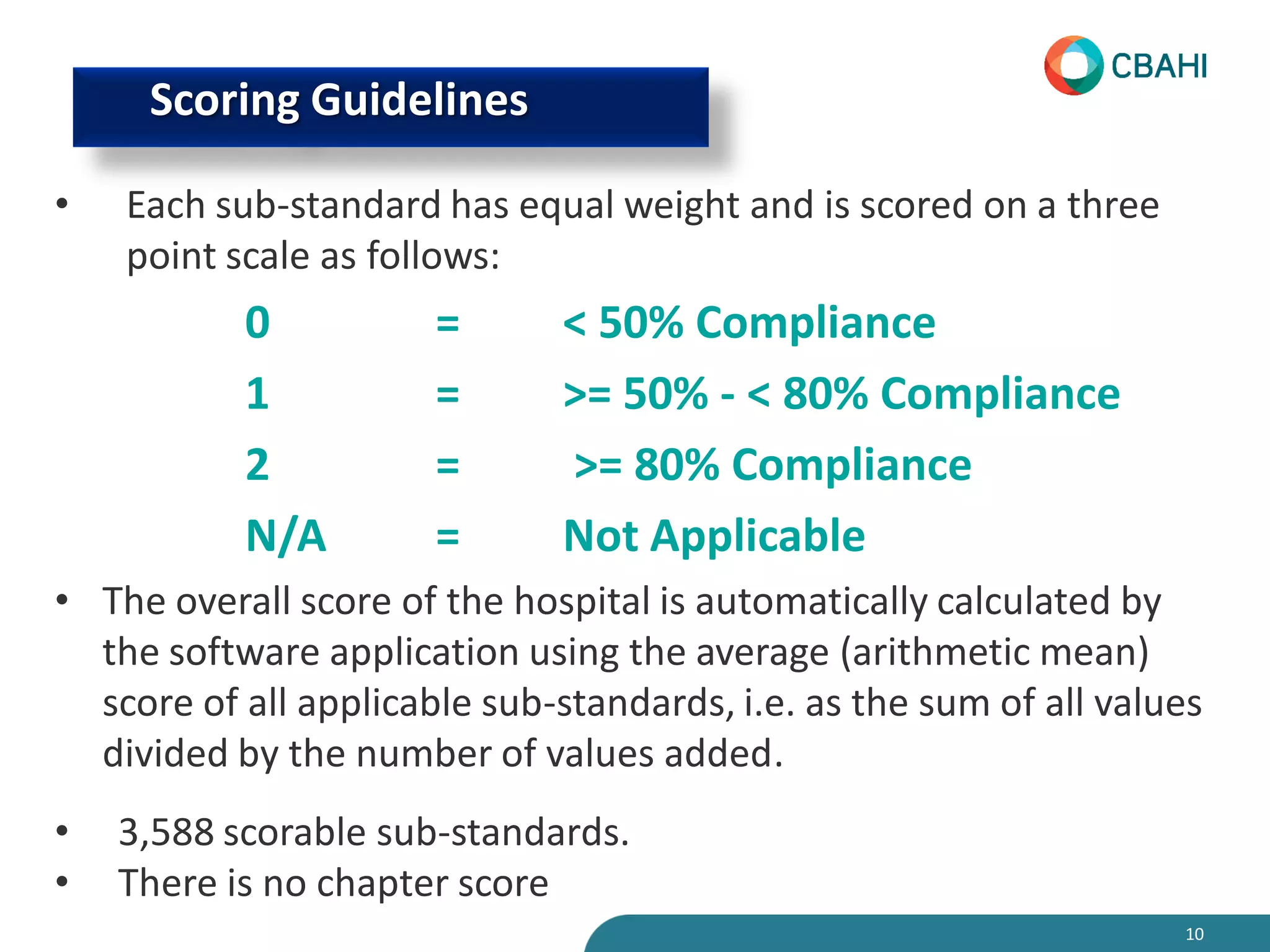 CBAHI

Scoring Guidelines

• Each sub-standard has equal weight and is scored on a three point scale as follows:

0 = < 50% Compliance

1 = >= 50% - < 80% Compliance

2 = >= 80% Compliance

N/A = Not Applicable

• The overall score of the hospital is automatically calculated by the software application using the average (arithmetic mean) score of all applicable sub-standards, i.e. as the sum of all values divided by the number of values added.

• 3,588 scorable sub-standards.
• There is no chapter score

10